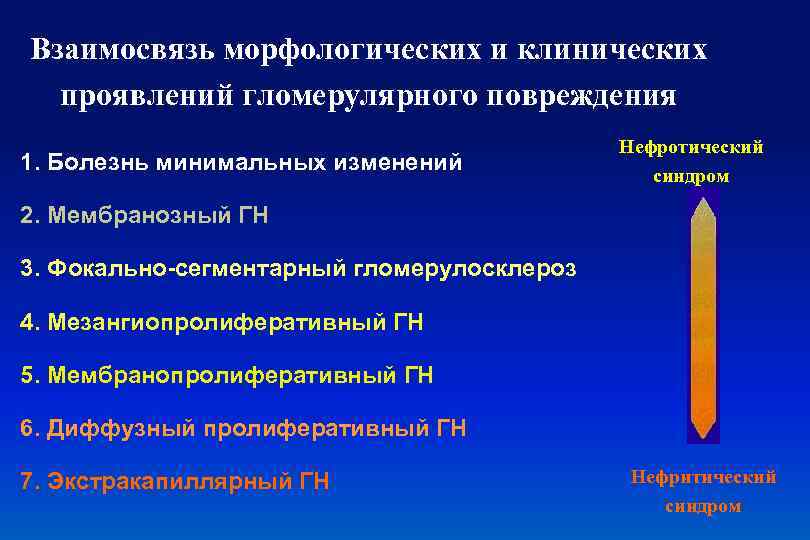 Взаимосвязь морфологических и клинических проявлений гломерулярного повреждения

1. Болезнь минимальных изменений

2. Мембранозный ГН

3. Фокально-сегментарный гломерулосклероз

4. Мезангиопролиферативный ГН

5. Мембранопролиферативный ГН

6. Диффузный пролиферативный ГН

7. Экстракапиллярный ГН

Нефротический синдром

Нефритический синдром